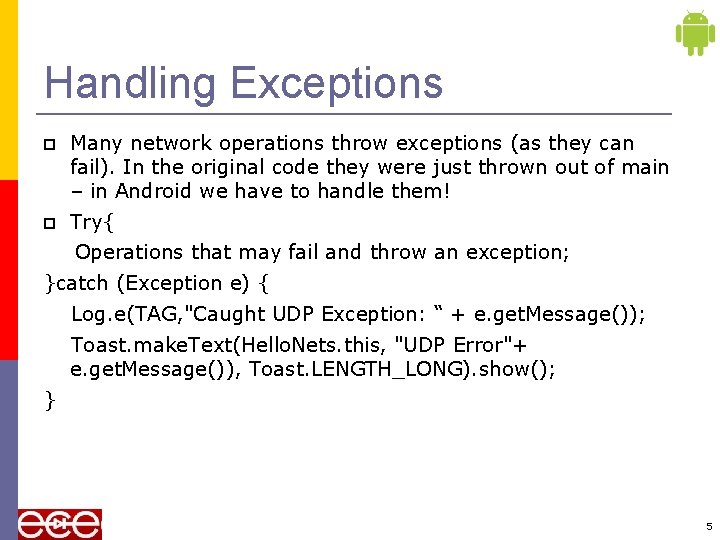 Handling Exceptions

Many network operations throw exceptions (as they can fail). In the original code they were just thrown out of main – in Android we have to handle them!

Try{

Operations that may fail and throw an exception;

}catch (Exception e) {

Log.e(TAG,"Caught UDP Exception: “ + e.getMessage());

Toast.makeText(HelloNets.this, "UDP Error"+ e.getMessage()), Toast.LENGTH_LONG).show();

}

ece

5